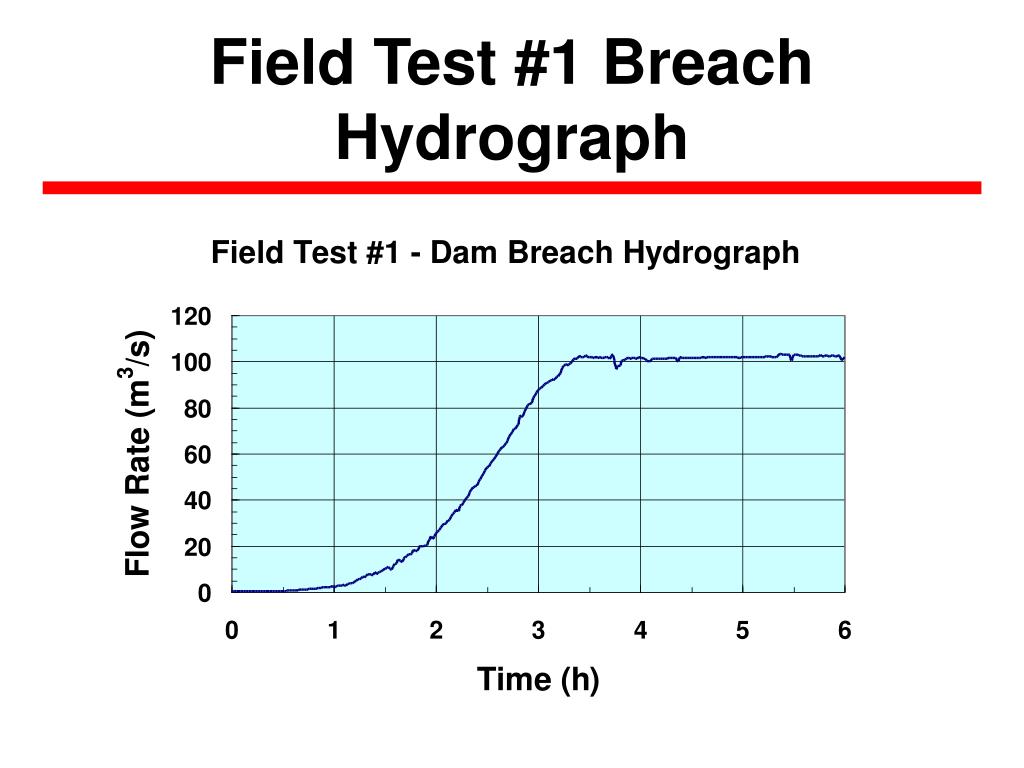 Field Test #1 Breach Hydrograph

Field Test #1 - Dam Breach Hydrograph

Flow Rate ($m^3/s$)

120
100
80
60
40
20
0

0 1 2 3 4 5 6

Time (h)